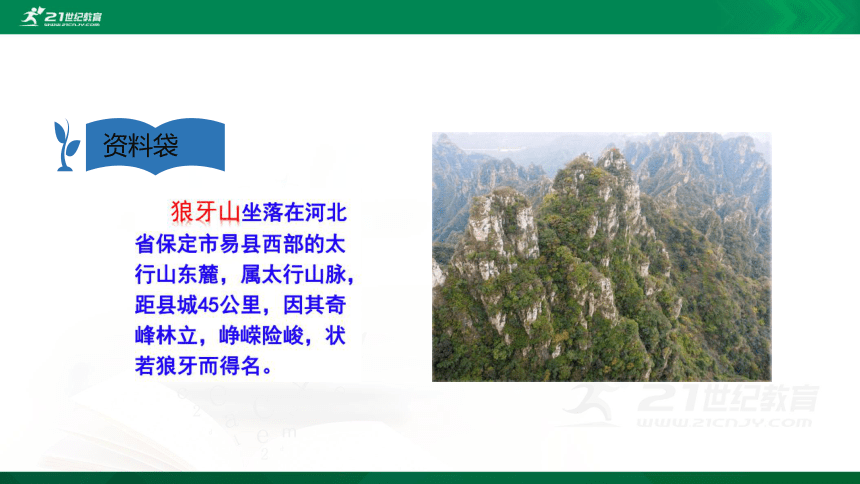 21世纪教育
WWW.21CNJY.COM

资料袋

狼牙山坐落在河北省保定市易县西部的太行山东麓，属太行山脉，距县城45公里，因其奇峰林立，峥嵘险峻，状若狼牙而得名。

21世纪教育
WWW.21CNJY.COM